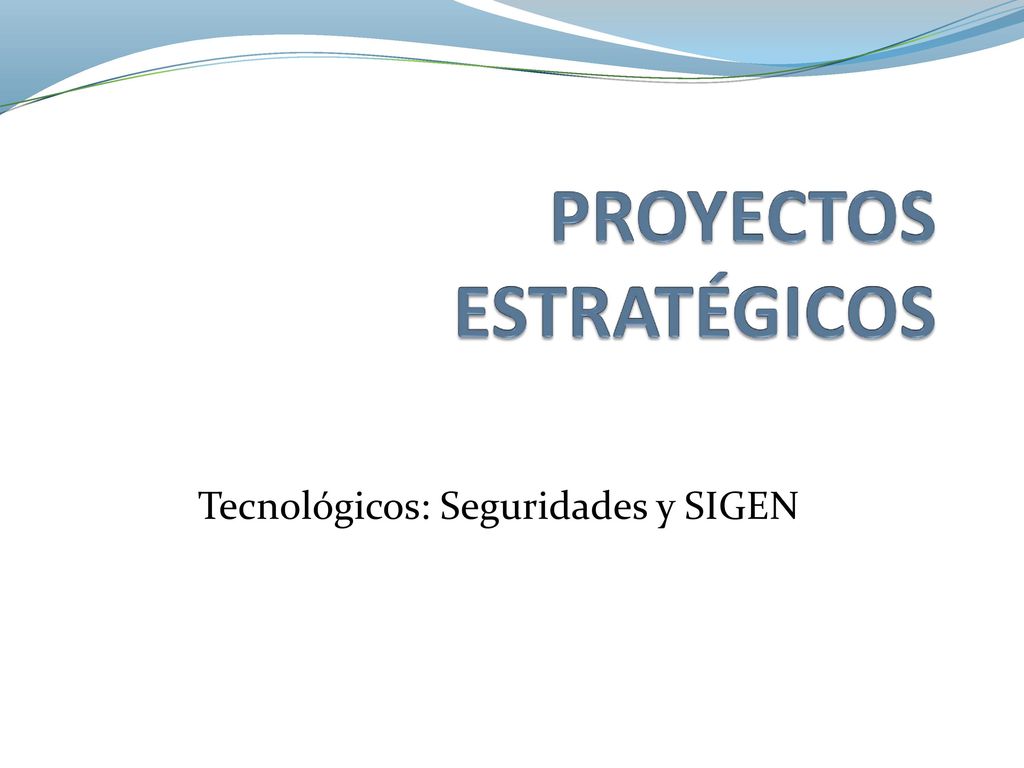 PROYECTOS ESTRATÉGICOS

Tecnológicos: Seguridades y SIGEN